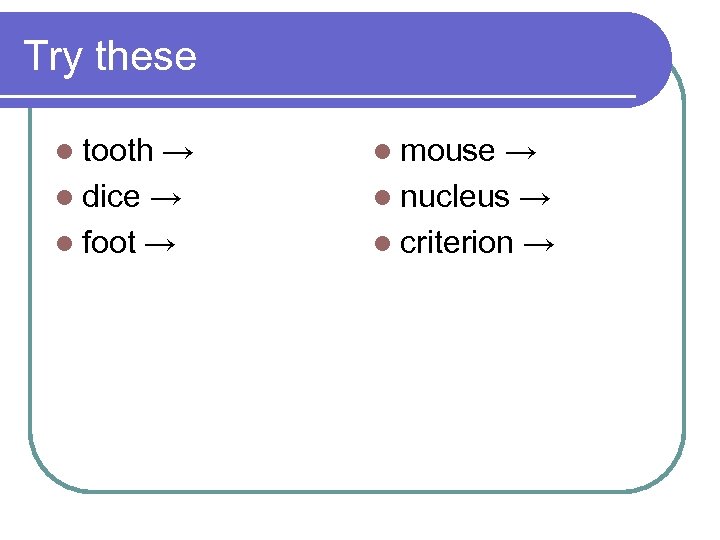 Try these

- tooth →
- dice →
- foot →

- mouse →
- nucleus →
- criterion →